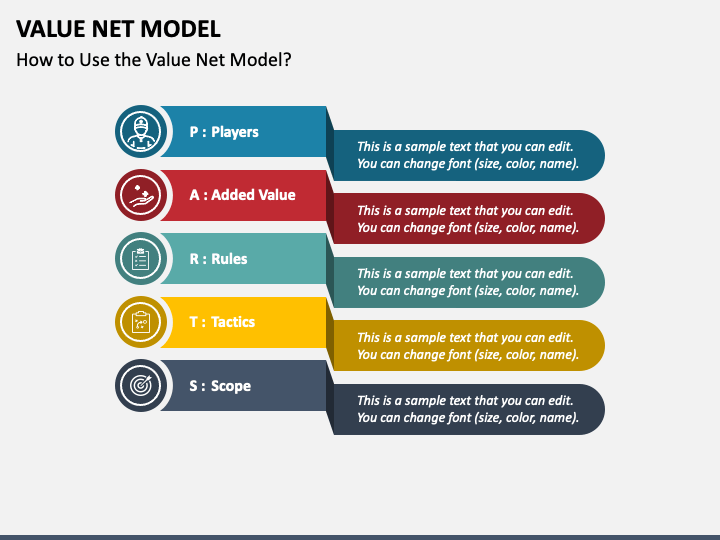 VALUE NET MODEL

How to Use the Value Net Model?

P : Players

This is a sample text that you can edit. You can change font (size, color, name).

A : Added Value

This is a sample text that you can edit. You can change font (size, color, name).

R : Rules

This is a sample text that you can edit. You can change font (size, color, name).

T : Tactics

This is a sample text that you can edit. You can change font (size, color, name).

S : Scope

This is a sample text that you can edit. You can change font (size, color, name).